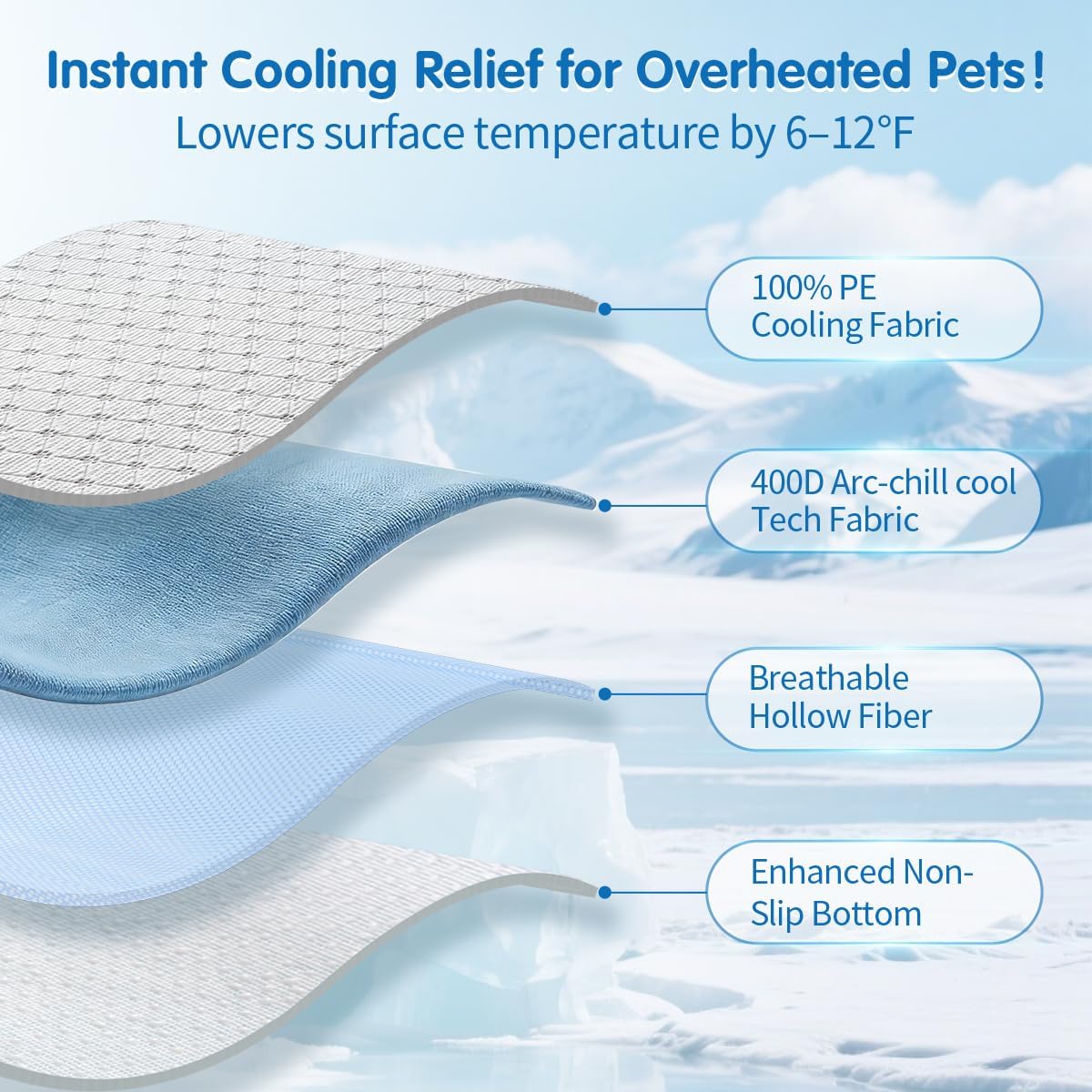 Instant Cooling Relief for Overheated Pets!

Lowers surface temperature by 6–12°F

100% PE Cooling Fabric

400D Arc-chill cool Tech Fabric

Breathable Hollow Fiber

Enhanced Non-Slip Bottom